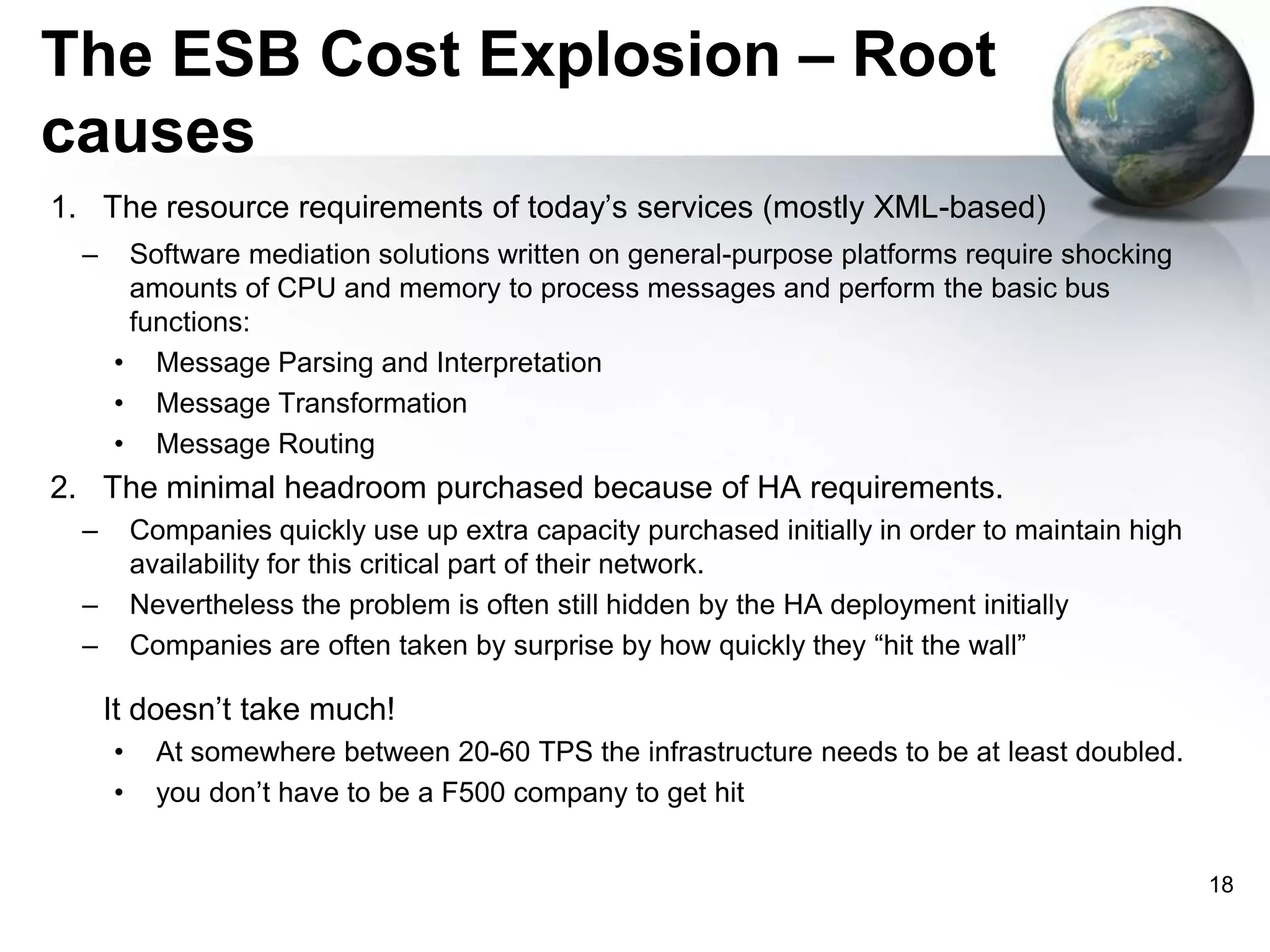 The ESB Cost Explosion – Root causes

1. The resource requirements of today’s services (mostly XML-based)

– Software mediation solutions written on general-purpose platforms require shocking amounts of CPU and memory to process messages and perform the basic bus functions:

• Message Parsing and Interpretation

• Message Transformation

• Message Routing

2. The minimal headroom purchased because of HA requirements.

– Companies quickly use up extra capacity purchased initially in order to maintain high availability for this critical part of their network.

– Nevertheless the problem is often still hidden by the HA deployment initially

– Companies are often taken by surprise by how quickly they “hit the wall”

It doesn’t take much!

• At somewhere between 20-60 TPS the infrastructure needs to be at least doubled.

• you don’t have to be a F500 company to get hit

18